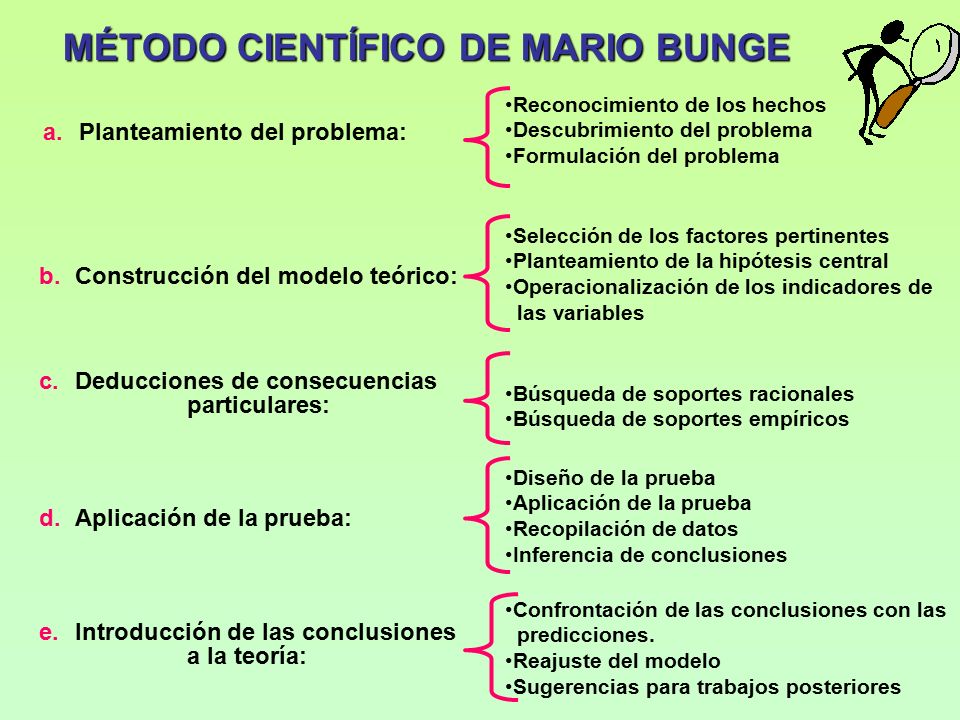 MÉTODO CIENTÍFICO DE MARIO BUNGE

a. Planteamiento del problema:

•Reconocimiento de los hechos
•Descubrimiento del problema
•Formulación del problema

b. Construcción del modelo teórico:

•Selección de los factores pertinentes
•Planteamiento de la hipótesis central
•Operacionalización de los indicadores de las variables

c. Deducciones de consecuencias particulares:

•Búsqueda de soportes racionales
•Búsqueda de soportes empíricos

d. Aplicación de la prueba:

•Diseño de la prueba
•Aplicación de la prueba
•Recopilación de datos
•Inferencia de conclusiones

e. Introducción de las conclusiones a la teoría:

•Confrontación de las conclusiones con las predicciones.
•Reajuste del modelo
•Sugerencias para trabajos posteriores